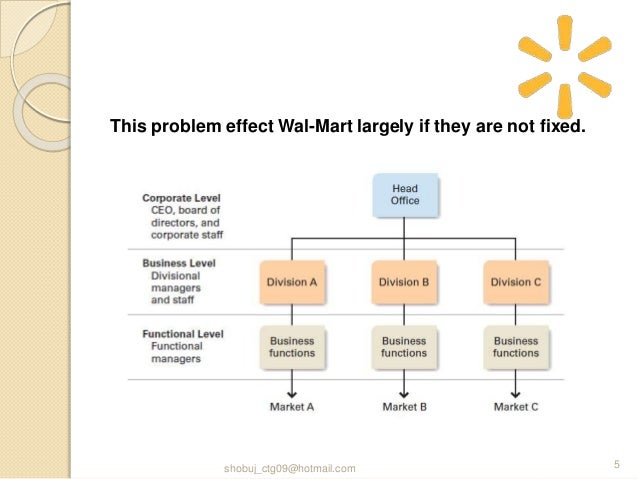 This problem effect Wal-Mart largely if they are not fixed.

Corporate Level
CEO, board of directors, and corporate staff

Head Office

Business Level
Divisional managers and staff

Division A

Division B

Division C

Functional Level
Functional managers

Business functions

Business functions

Business functions

Market A

Market B

Market C

shobuj_ctg09@hotmail.com

5